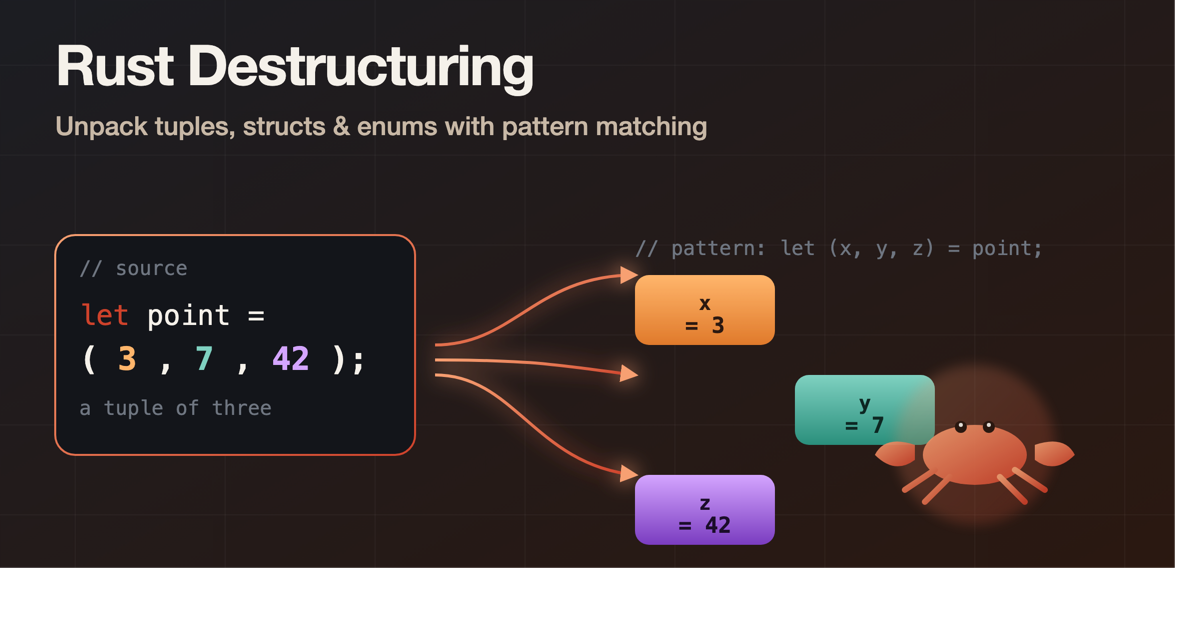 Rust Destructuring

Unpack tuples, structs & enums with pattern matching

// source

let point =
( 3 , 7 , 42 );

a tuple of three

// pattern: let (x, y, z) = point;

x
= 3

y
= 7

z
= 42